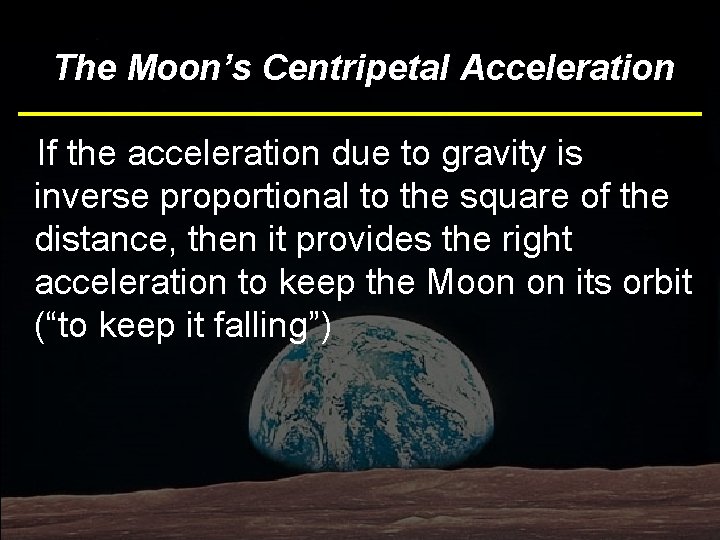 The Moon’s Centripetal Acceleration

If the acceleration due to gravity is inverse proportional to the square of the distance, then it provides the right acceleration to keep the Moon on its orbit (“to keep it falling”)